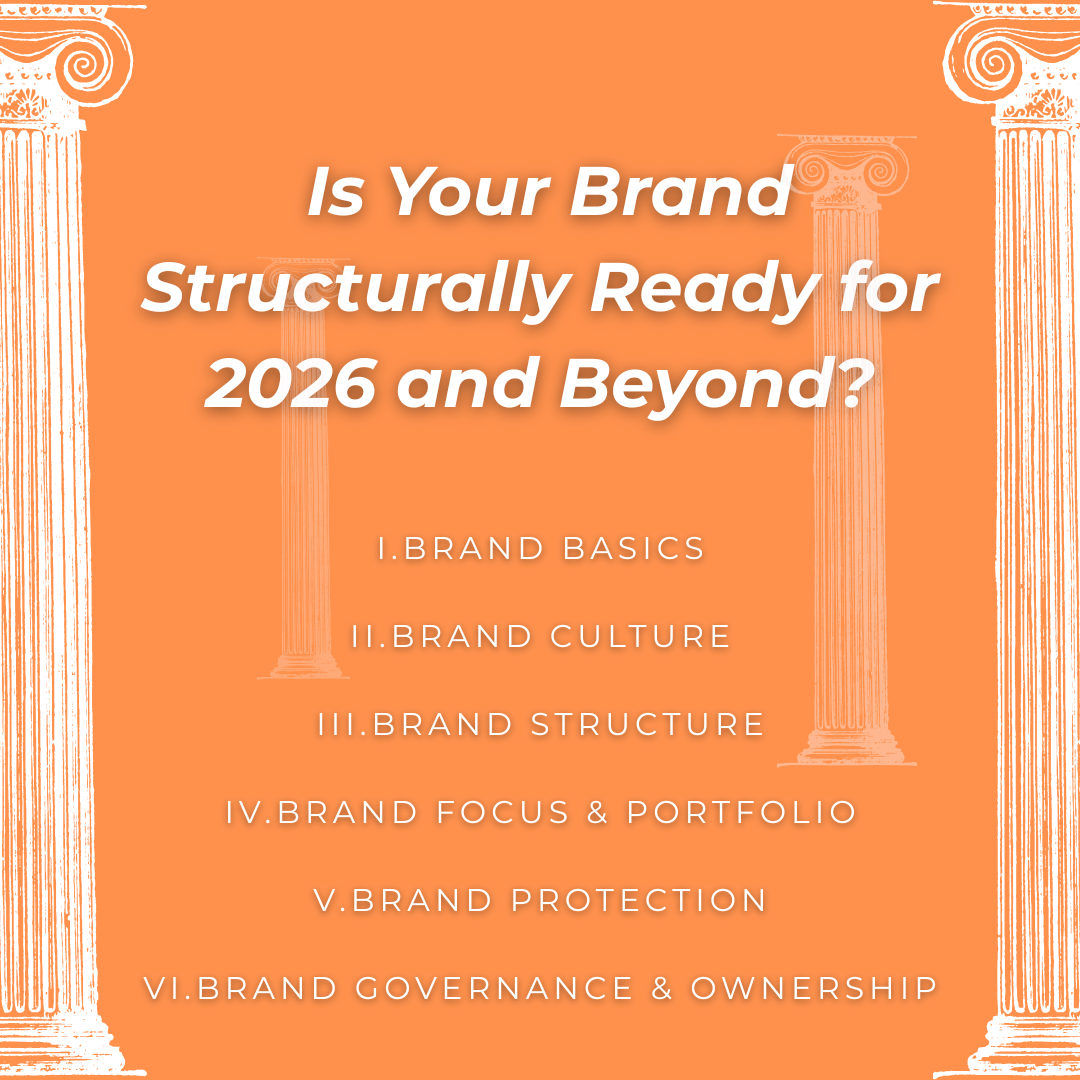 Is Your Brand Structurally Ready for 2026 and Beyond?

I.BRAND BASICS

II.BRAND CULTURE

III.BRAND STRUCTURE

IV.BRAND FOCUS & PORTFOLIO

V.BRAND PROTECTION

VI.BRAND GOVERNANCE & OWNERSHIP